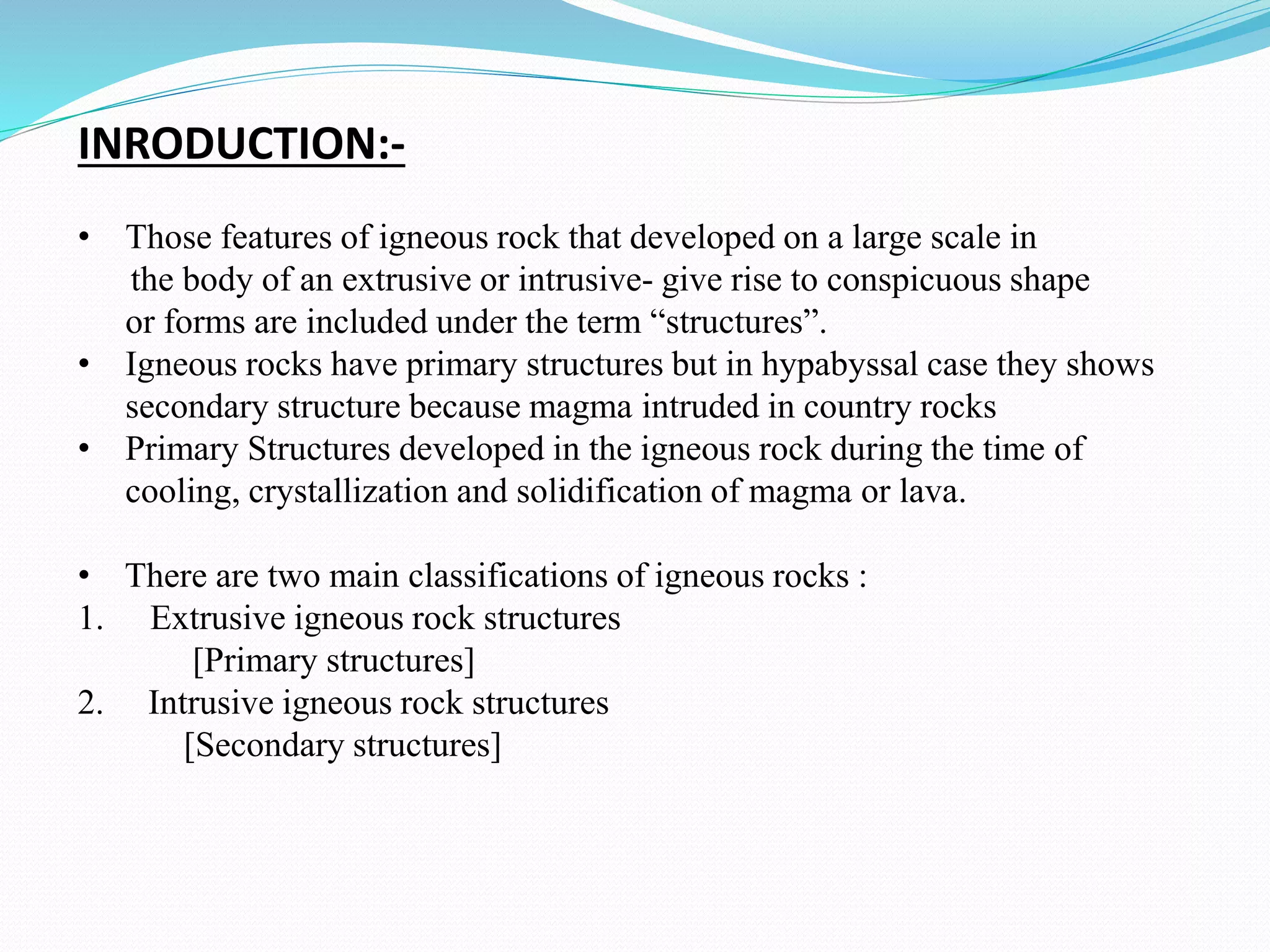 INRODUCTION:-

• Those features of igneous rock that developed on a large scale in the body of an extrusive or intrusive- give rise to conspicuous shape or forms are included under the term “structures”.
• Igneous rocks have primary structures but in hypabyssal case they shows secondary structure because magma intruded in country rocks
• Primary Structures developed in the igneous rock during the time of cooling, crystallization and solidification of magma or lava.

• There are two main classifications of igneous rocks :
1. Extrusive igneous rock structures
[Primary structures]
2. Intrusive igneous rock structures
[Secondary structures]